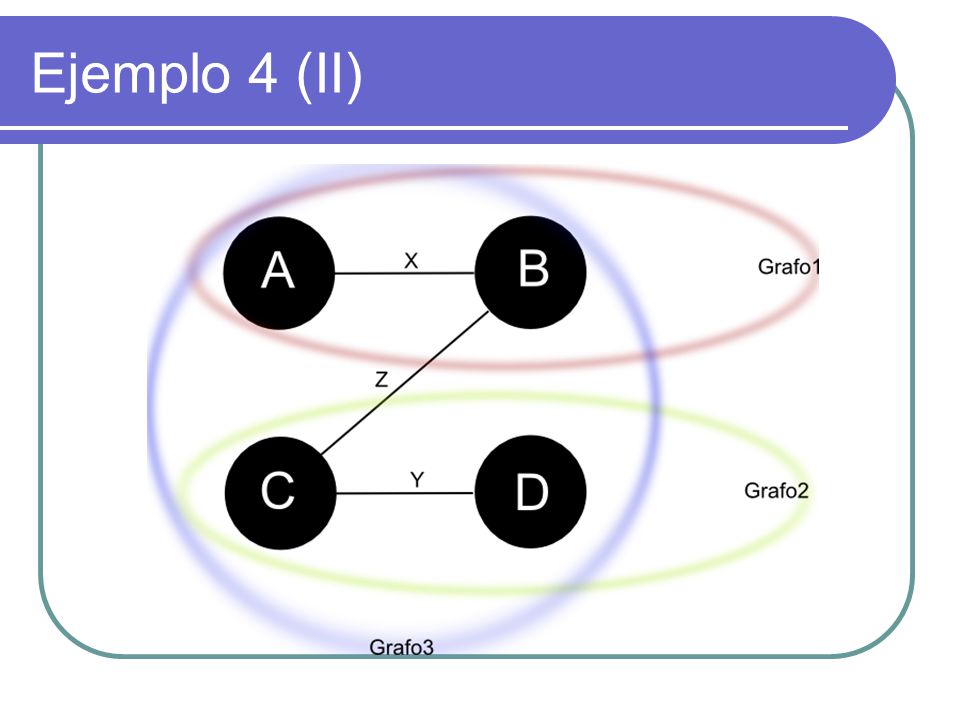 Ejemplo 4 (II)

A

X

B

Grafo1

Z

C

Y

D

Grafo2

Grafo3